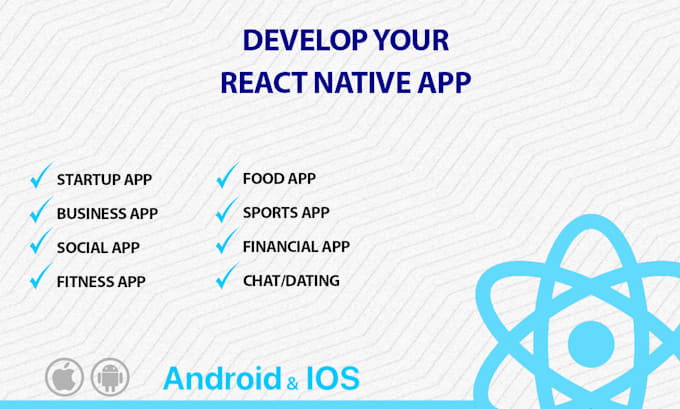 DEVELOP YOUR
REACT NATIVE APP

STARTUP APP
BUSINESS APP
SOCIAL APP
FITNESS APP

FOOD APP
SPORTS APP
FINANCIAL APP
CHAT/DATING

Android & IOS